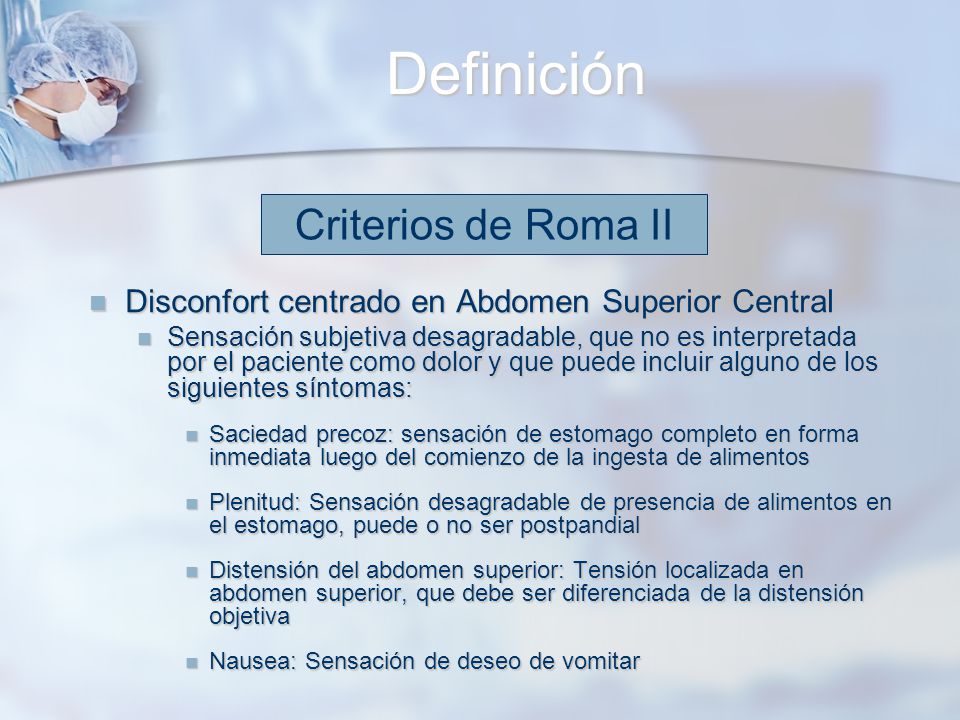 Definición

Criterios de Roma II

Disconfort centrado en Abdomen Superior Central

Sensación subjetiva desagradable, que no es interpretada por el paciente como dolor y que puede incluir alguno de los siguientes síntomas:

Saciedad precoz: sensación de estomago completo en forma inmediata luego del comienzo de la ingesta de alimentos

Plenitud: Sensación desagradable de presencia de alimentos en el estomago, puede o no ser postpandial

Distensión del abdomen superior: Tensión localizada en abdomen superior, que debe ser diferenciada de la distensión objetiva

Nausea: Sensación de deseo de vomitar